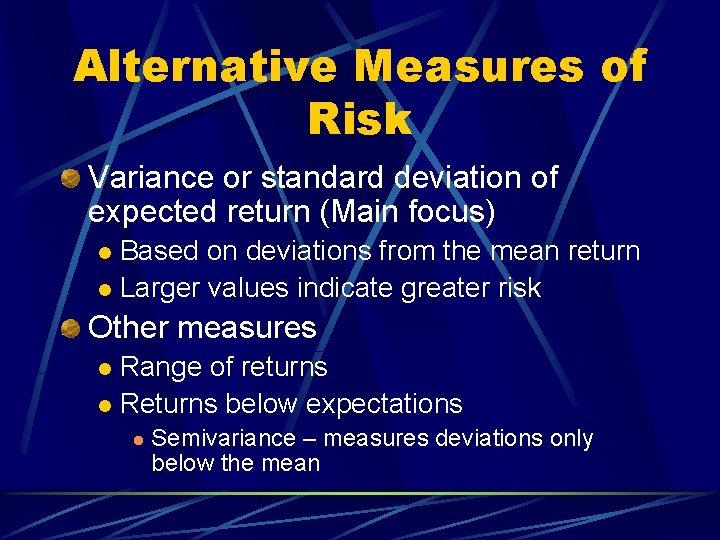 Alternative Measures of Risk

Variance or standard deviation of expected return (Main focus)

Based on deviations from the mean return

Larger values indicate greater risk

Other measures

Range of returns

Returns below expectations

Semivariance – measures deviations only below the mean